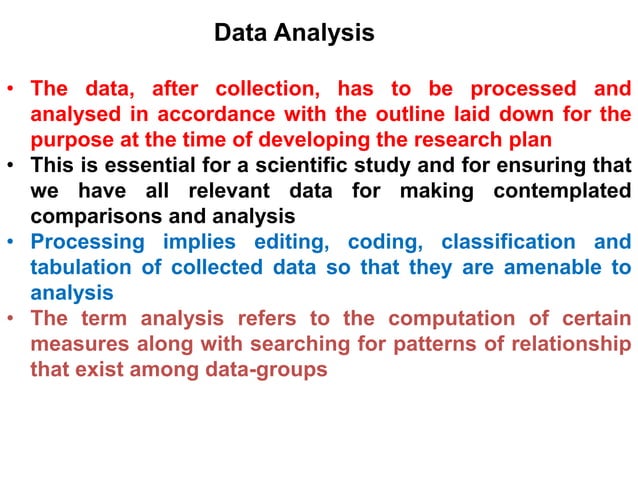 Data Analysis

• The data, after collection, has to be processed and analysed in accordance with the outline laid down for the purpose at the time of developing the research plan

• This is essential for a scientific study and for ensuring that we have all relevant data for making contemplated comparisons and analysis

• Processing implies editing, coding, classification and tabulation of collected data so that they are amenable to analysis

• The term analysis refers to the computation of certain measures along with searching for patterns of relationship that exist among data-groups